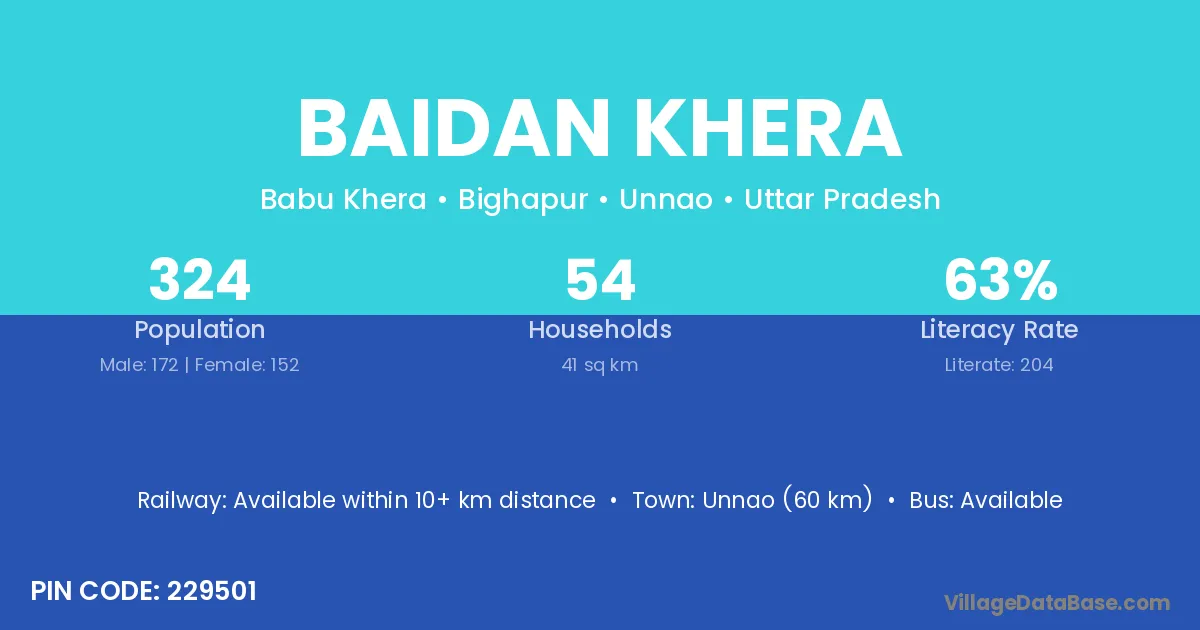 BAIDAN KHERA

Babu Khera • Bighapur • Unnao • Uttar Pradesh

324
Population
Male: 172 | Female: 152

54
Households
41 sq km

63%
Literacy Rate
Literate: 204

Railway: Available within 10+ km distance • Town: Unnao (60 km) • Bus: Available

PIN CODE: 229501

VillageDataBase.com